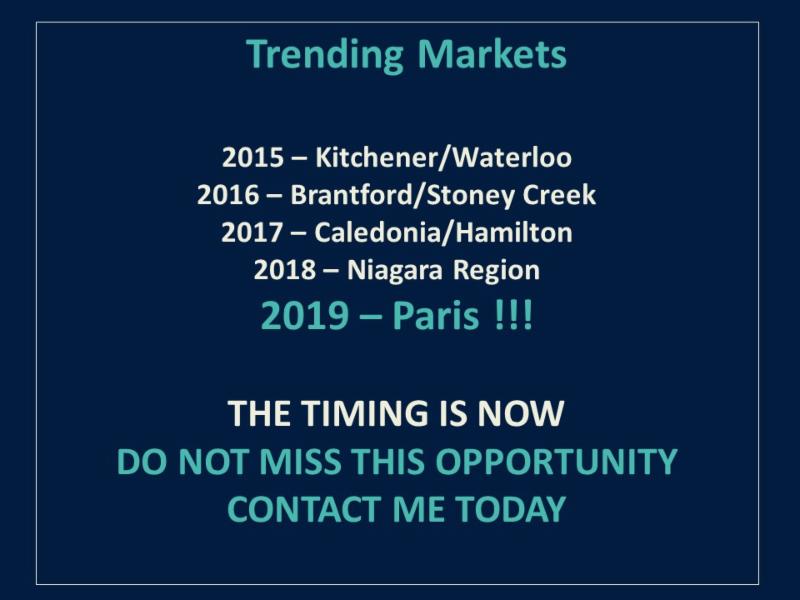 Trending Markets

2015 – Kitchener/Waterloo
2016 – Brantford/Stoney Creek
2017 – Caledonia/Hamilton
2018 – Niagara Region
2019 – Paris !!!

THE TIMING IS NOW
DO NOT MISS THIS OPPORTUNITY
CONTACT ME TODAY